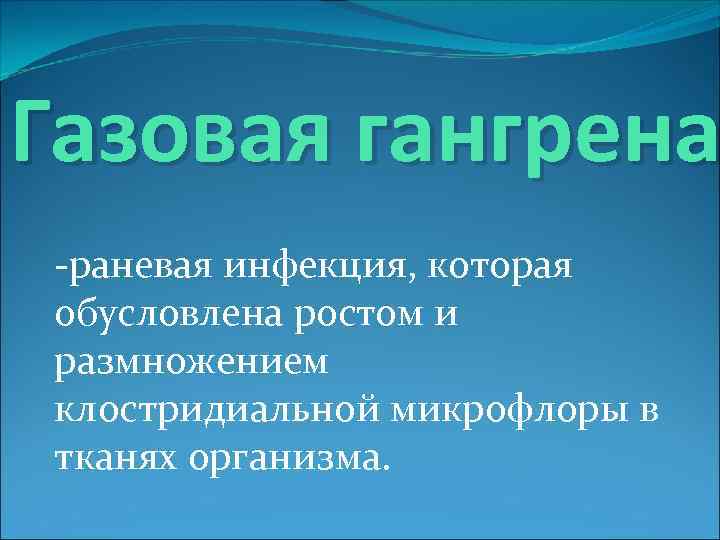 Газовая гангрена

-раневая инфекция, которая обусловлена ростом и размножением клостридиальной микрофлоры в тканях организма.